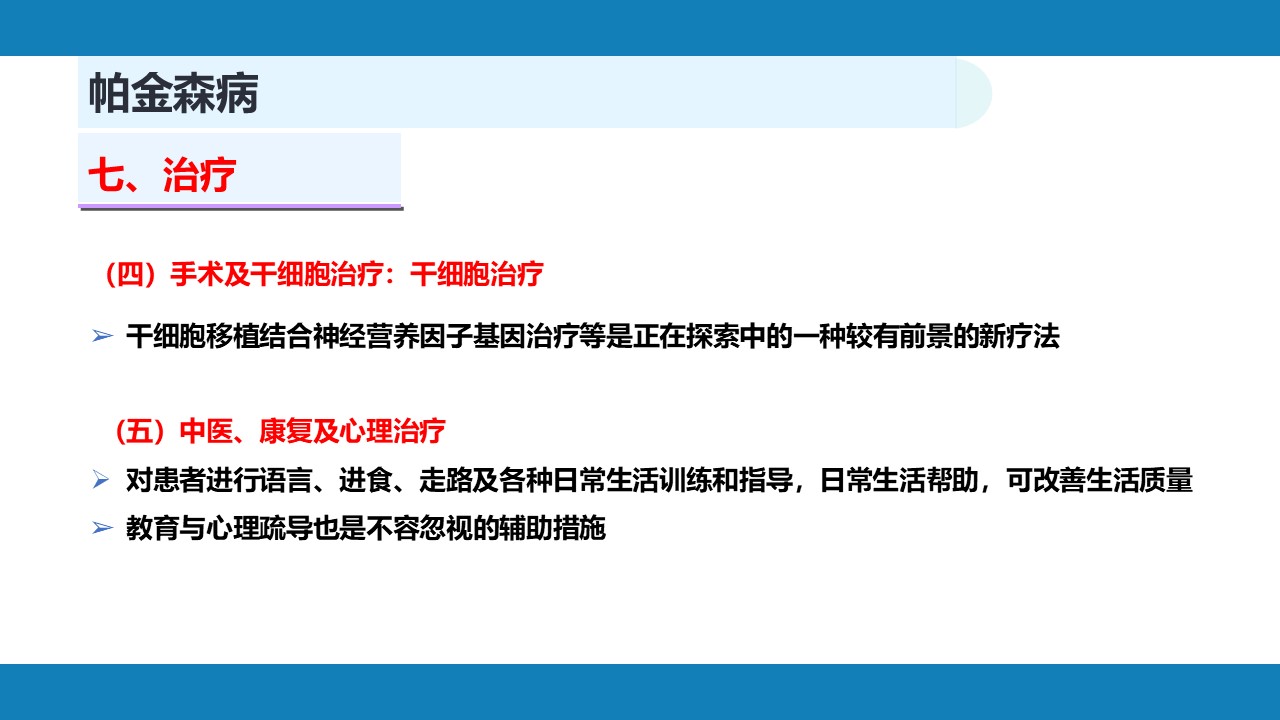 帕金森病

七、治疗

（四）手术及干细胞治疗：干细胞治疗

➢ 干细胞移植结合神经营养因子基因治疗等是正在探索中的一种较有前景的新疗法

（五）中医、康复及心理治疗

➢ 对患者进行语言、进食、走路及各种日常生活训练和指导，日常生活帮助，可改善生活质量

➢ 教育与心理疏导也是不容忽视的辅助措施